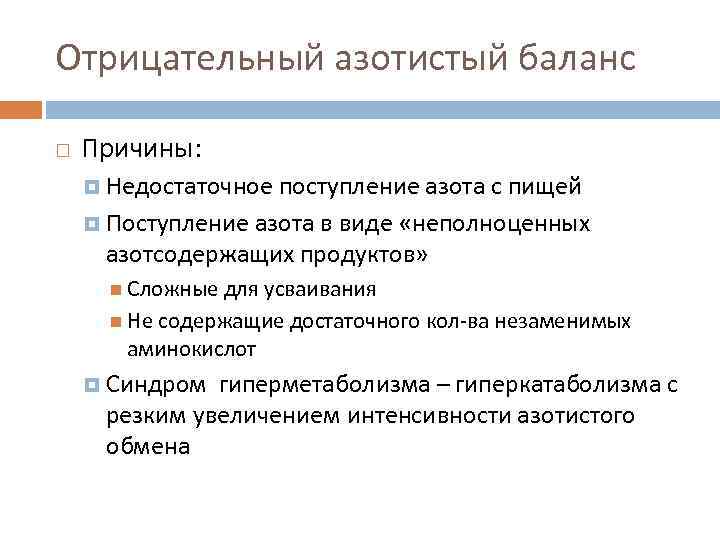 Отрицательный азотистый баланс

Причины:

Недостаточное поступление азота с пищей

Поступление азота в виде «неполноценных азотсодержащих продуктов»

Сложные для усваивания

Не содержащие достаточного кол-ва незаменимых аминокислот

Синдром гиперметаболизма – гиперкатаболизма с резким увеличением интенсивности азотистого обмена